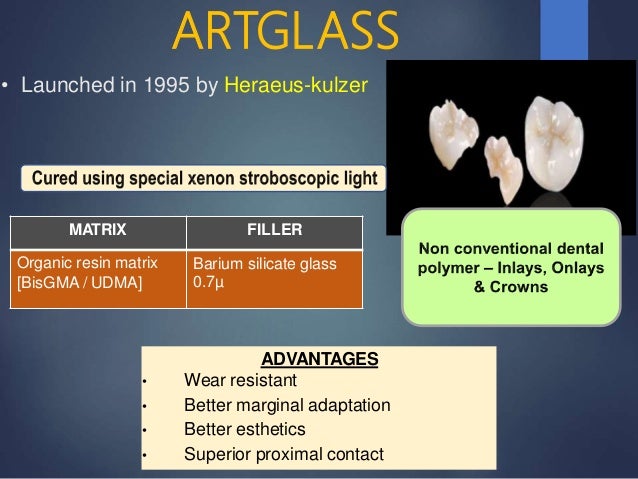 ARTGLASS

• Launched in 1995 by Heraeus-kulzer

Cured using special xenon stroboscopic light

| MATRIX | FILLER |
|---|---|
| Organic resin matrix [BisGMA / UDMA] | Barium silicate glass 0.7µ |

Non conventional dental polymer – Inlays, Onlays & Crowns

ADVANTAGES
• Wear resistant
• Better marginal adaptation
• Better esthetics
• Superior proximal contact